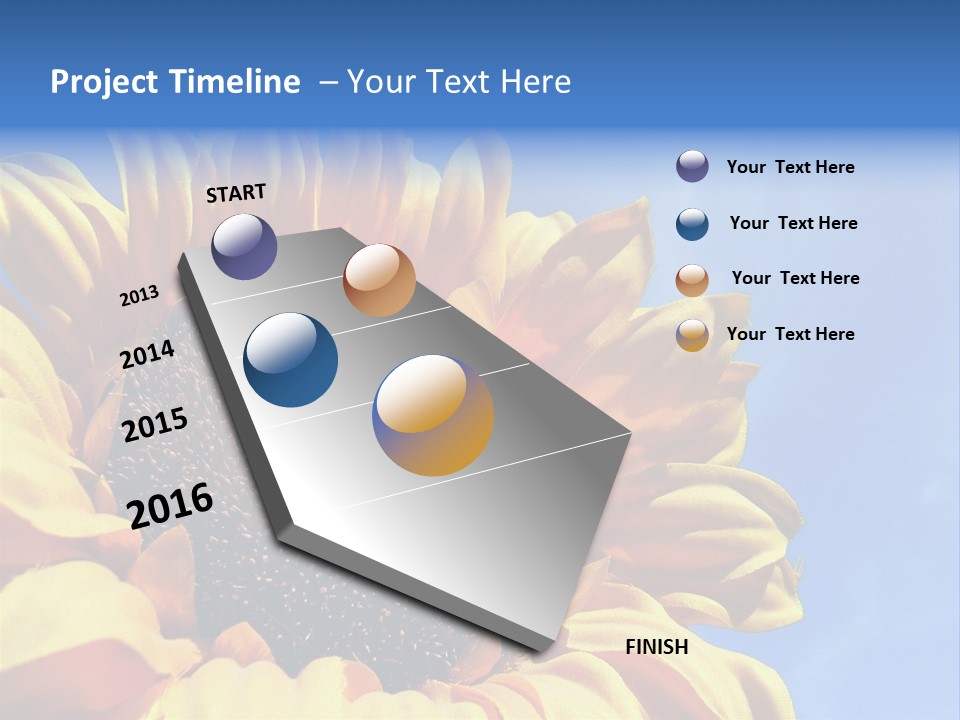 Project Timeline – Your Text Here

START

2013

2014

2015

2016

FINISH

Your Text Here

Your Text Here

Your Text Here

Your Text Here